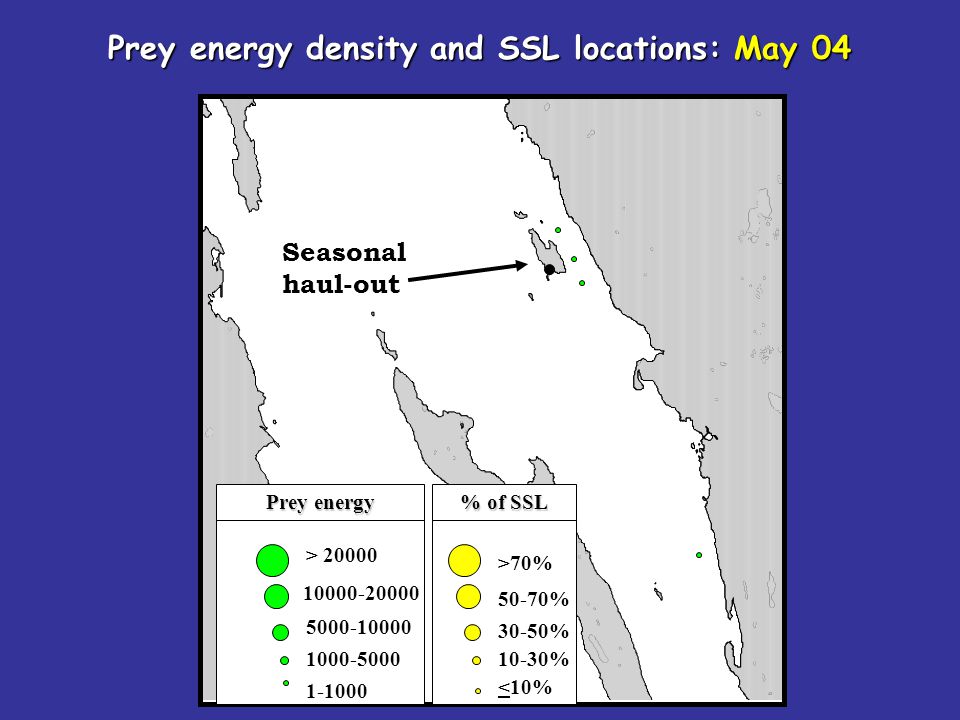 Prey energy density and SSL locations: May 04

Seasonal haul-out

Prey energy
> 20000
10000-20000
5000-10000
1000-5000
1-1000

% of SSL
>70%
50-70%
30-50%
10-30%
<10%